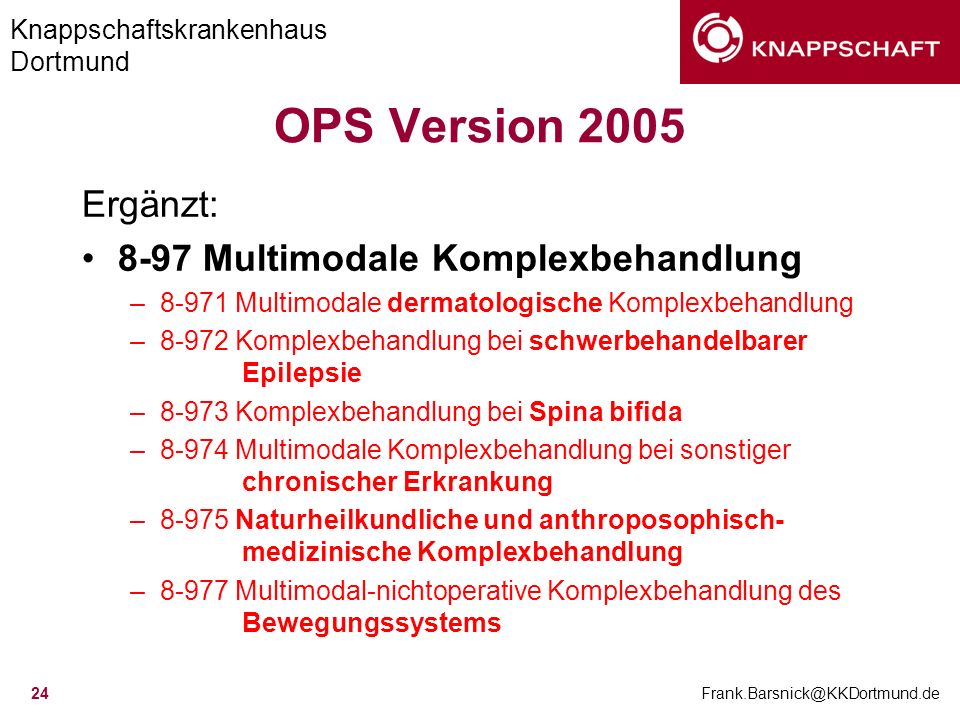 Knappschaftskrankenhaus Dortmund

KNAPPSCHAFT

OPS Version 2005

Ergänzt:

• 8-97 Multimodale Komplexbehandlung

– 8-971 Multimodale dermatologische Komplexbehandlung

– 8-972 Komplexbehandlung bei schwerbehandelbarer Epilepsie

– 8-973 Komplexbehandlung bei Spina bifida

– 8-974 Multimodale Komplexbehandlung bei sonstiger chronischer Erkrankung

– 8-975 Naturheilkundliche und anthroposophisch-medizinische Komplexbehandlung

– 8-977 Multimodal-nichtoperative Komplexbehandlung des Bewegungssystems

24

Frank.Barsnick@KKDortmund.de